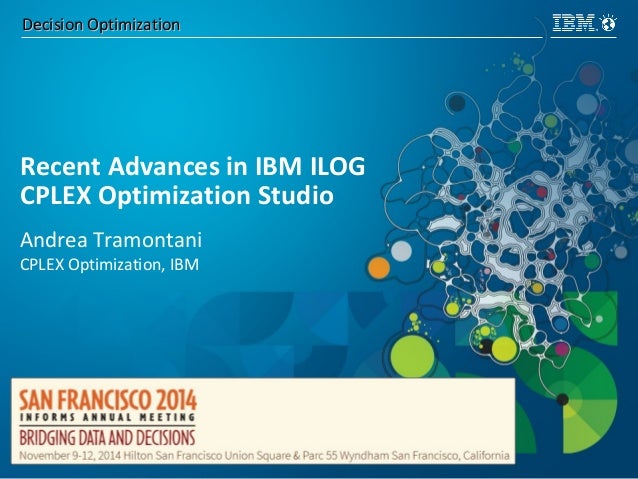 Decision Optimization

IBM

Recent Advances in IBM ILOG CPLEX Optimization Studio

Andrea Tramontani

CPLEX Optimization, IBM

SAN FRANCISCO 2014

INFORMS ANNUAL MEETING

BRIDGING DATA AND DECISIONS

November 9-12, 2014 Hilton San Francisco Union Square & Parc 55 Wyndham San Francisco, California